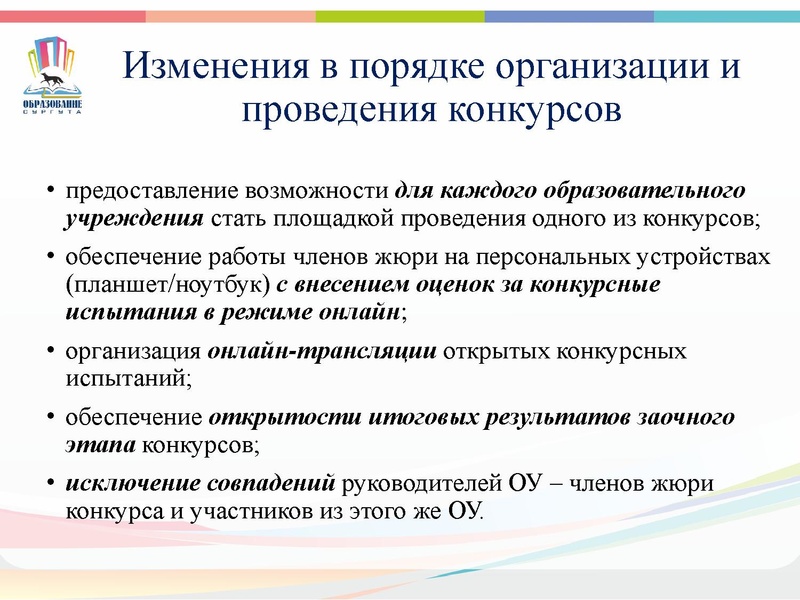 ОБРАЗОВАНИЕ
СУРГУТА

Изменения в порядке организации и проведения конкурсов

• предоставление возможности для каждого образовательного учреждения стать площадкой проведения одного из конкурсов;

• обеспечение работы членов жюри на персональных устройствах (планшет/ноутбук) с внесением оценок за конкурсные испытания в режиме онлайн;

• организация онлайн-трансляции открытых конкурсных испытаний;

• обеспечение открытости итоговых результатов заочного этапа конкурсов;

• исключение совпадений руководителей ОУ – членов жюри конкурса и участников из этого же ОУ.